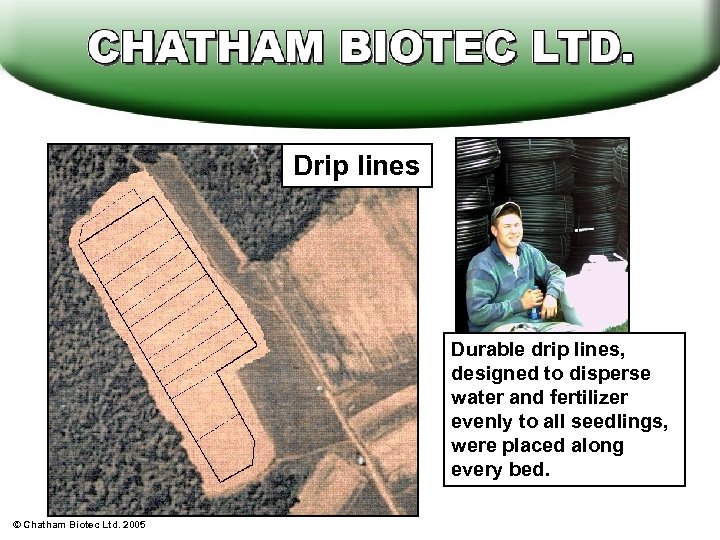 CHATHAM BIOTEC LTD.

Drip lines

Durable drip lines, designed to disperse water and fertilizer evenly to all seedlings, were placed along every bed.

© Chatham Biotec Ltd. 2005